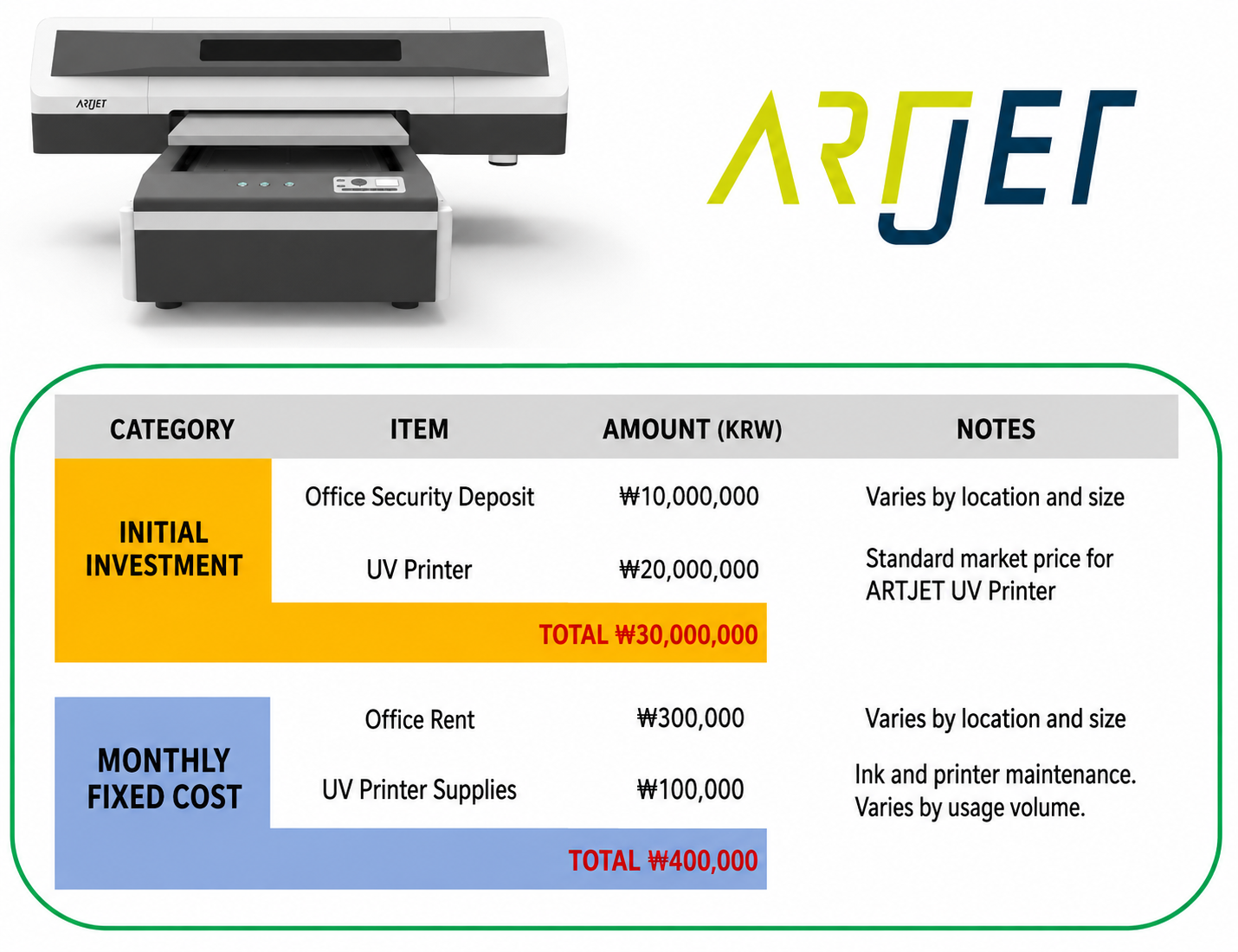 ARTJET

ARTJET

| CATEGORY | ITEM | AMOUNT (KRW) | NOTES |
|---|---|---|---|
| INITIAL INVESTMENT | Office Security Deposit | ₩10,000,000 | Varies by location and size |
| | UV Printer | ₩20,000,000 | Standard market price for ARTJET UV Printer |
| | | TOTAL ₩30,000,000 | |
| MONTHLY FIXED COST | Office Rent | ₩300,000 | Varies by location and size |
| | UV Printer Supplies | ₩100,000 | Ink and printer maintenance. Varies by usage volume. |
| | | TOTAL ₩400,000 | |